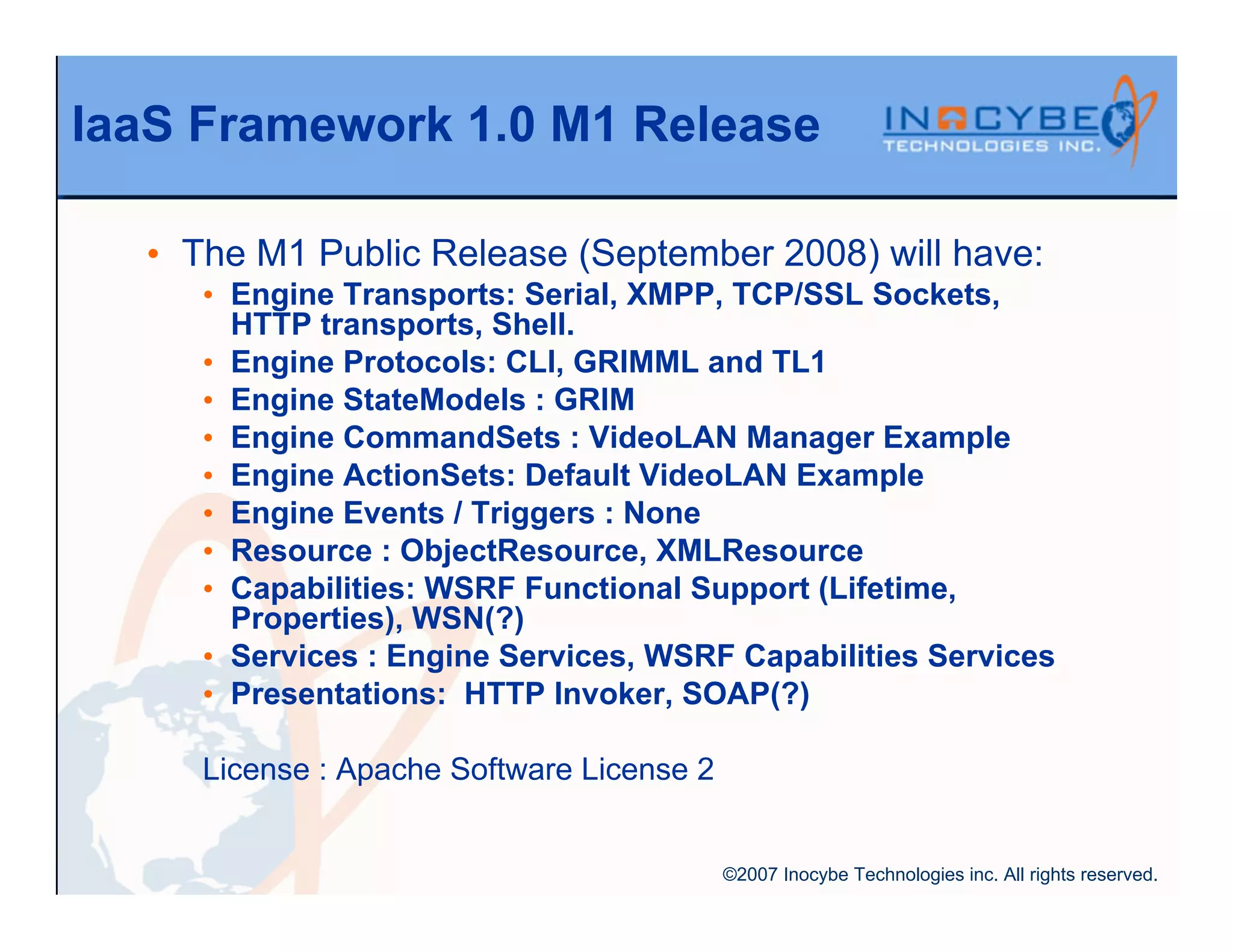 IaaS Framework 1.0 M1 Release

INOCYBE TECHNOLOGIES INC.

• The M1 Public Release (September 2008) will have:
  • Engine Transports: Serial, XMPP, TCP/SSL Sockets, HTTP transports, Shell.
  • Engine Protocols: CLI, GRIMML and TL1
  • Engine StateModels : GRIM
  • Engine CommandSets : VideoLAN Manager Example
  • Engine ActionSets: Default VideoLAN Example
  • Engine Events / Triggers : None
  • Resource : ObjectResource, XMLResource
  • Capabilities: WSRF Functional Support (Lifetime, Properties), WSN(?)
  • Services : Engine Services, WSRF Capabilities Services
  • Presentations: HTTP Invoker, SOAP(?)

License : Apache Software License 2

©2007 Inocybe Technologies inc. All rights reserved.